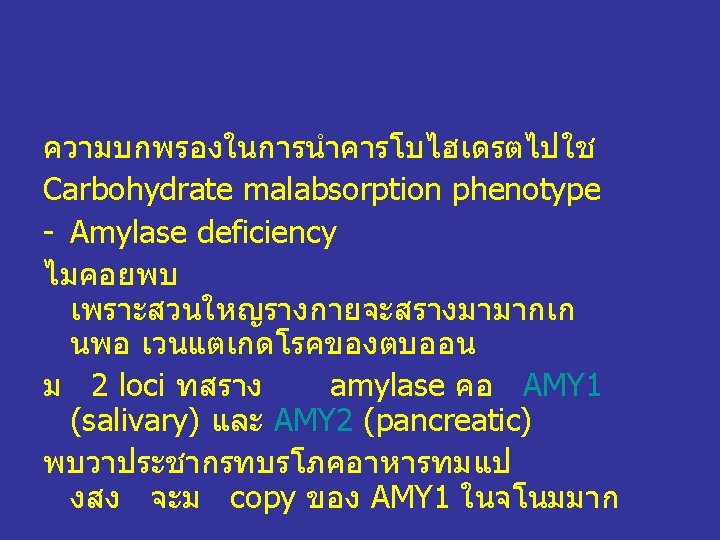 ความบกพรองในการนำคารโบไฮเดรตไปใช
Carbohydrate malabsorption phenotype
- Amylase deficiency
ไมคอยพบ
เพราะสวนใหญรางกายจะสรางมามากเกนพอ เวนแตเกดโรคของตบออน
ม 2 loci ทสราง amylase คอ AMY1 (salivary) และ AMY2 (pancreatic)
พบวาประชากรทบรโภคอาหารทมแปงสง จะม copy ของ AMY1 ในจโนมมาก